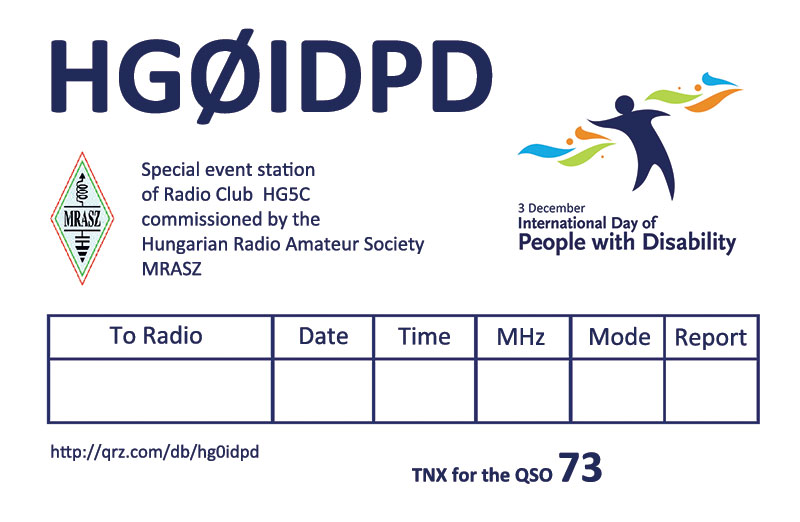 HGØIDPD

MRASZ

Special event station of Radio Club HG5C commissioned by the Hungarian Radio Amateur Society MRASZ

3 December
International Day of
People with Disability

| To Radio | Date | Time | MHz | Mode | Report |
|---|---|---|---|---|---|
| | | | | | |

http://qrz.com/db/hg0idpd

TNX for the QSO 73